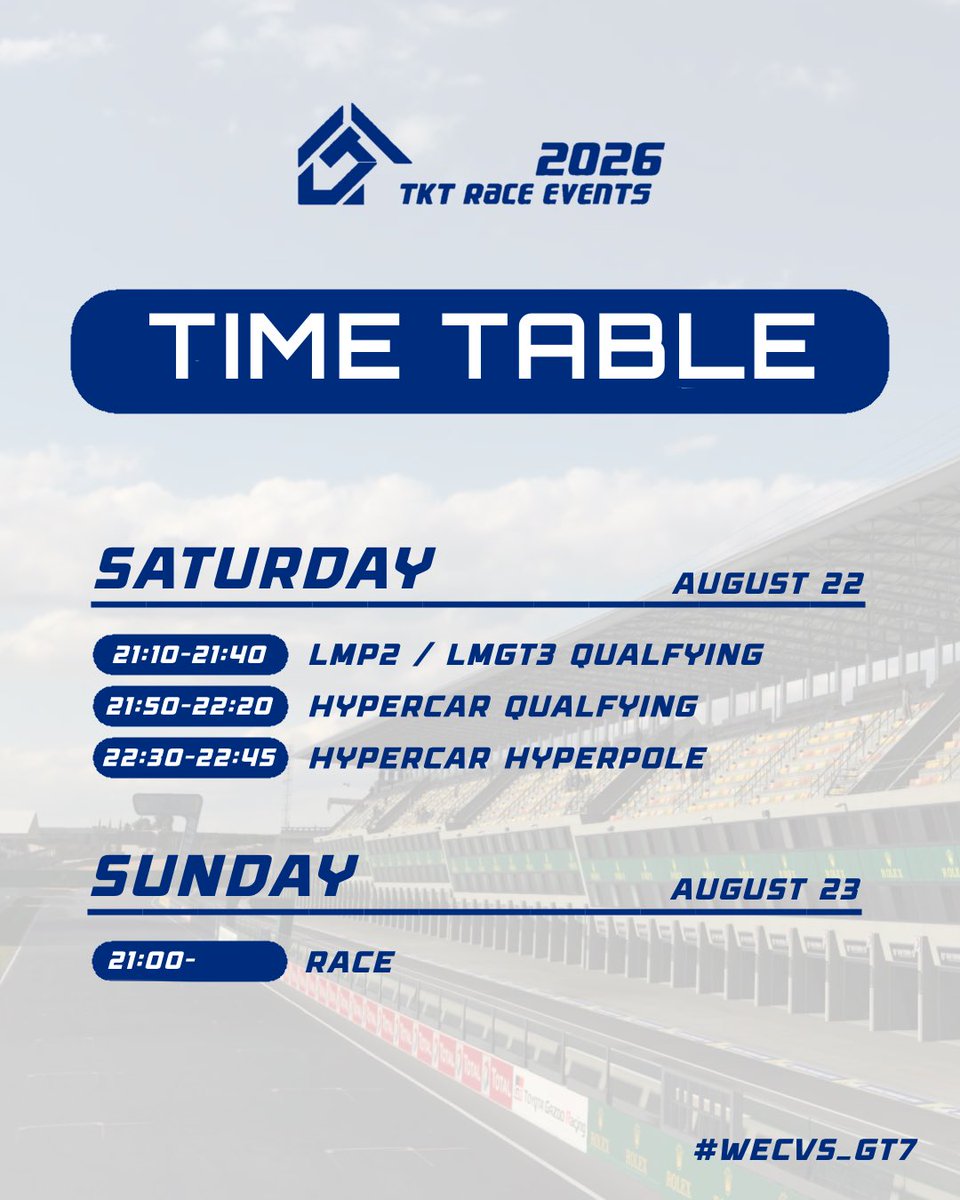 2026
TKT RACE EVENTS

TIME TABLE

SATURDAY
AUGUST 22

21:10-21:40 LMP2 / LMGT3 QUALFYING
21:50-22:20 HYPERCAR QUALFYING
22:30-22:45 HYPERCAR HYPERPOLE

SUNDAY
AUGUST 23

21:00- RACE

#WECVS_GT7